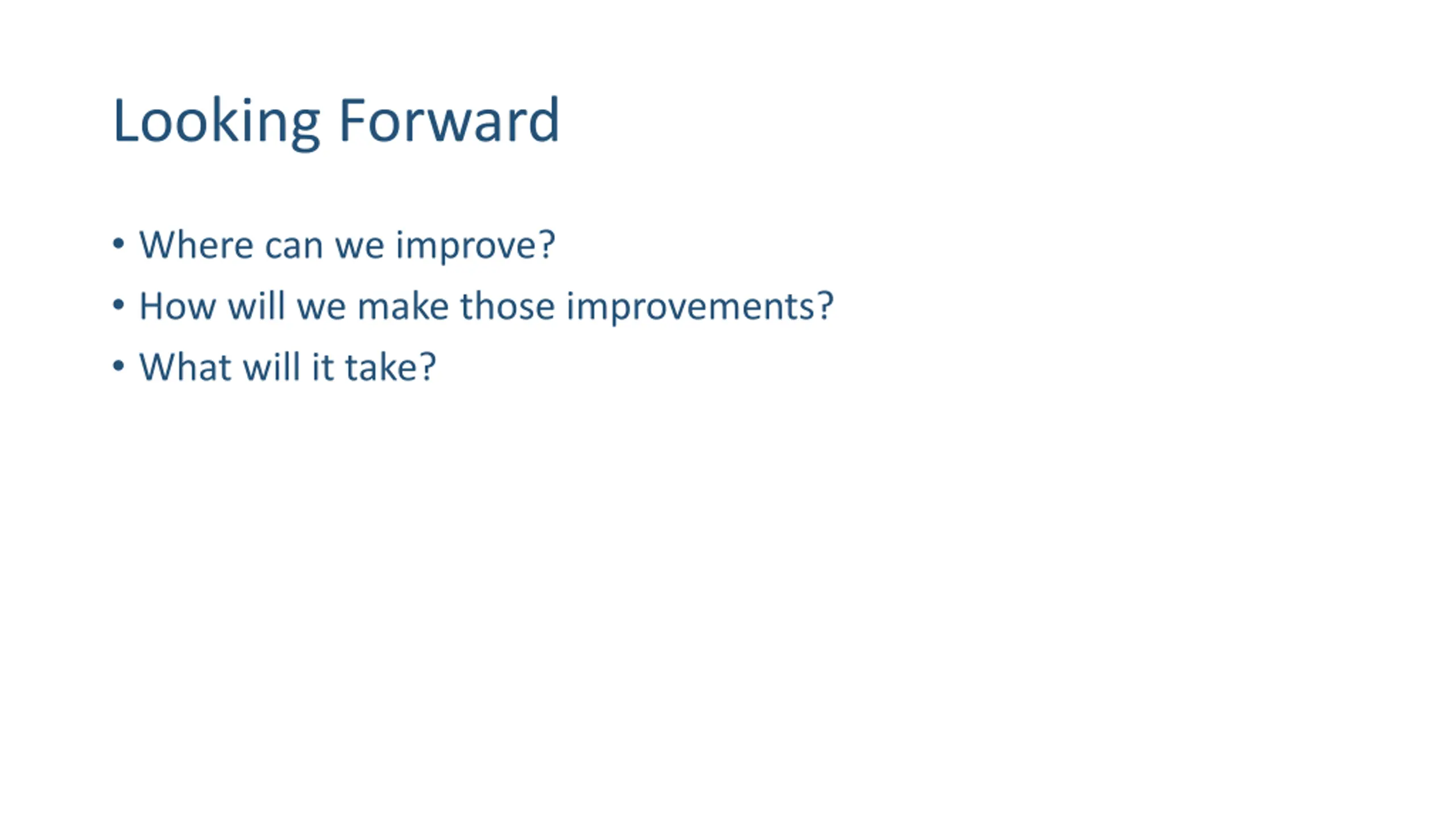 Looking Forward

• Where can we improve?
• How will we make those improvements?
• What will it take?